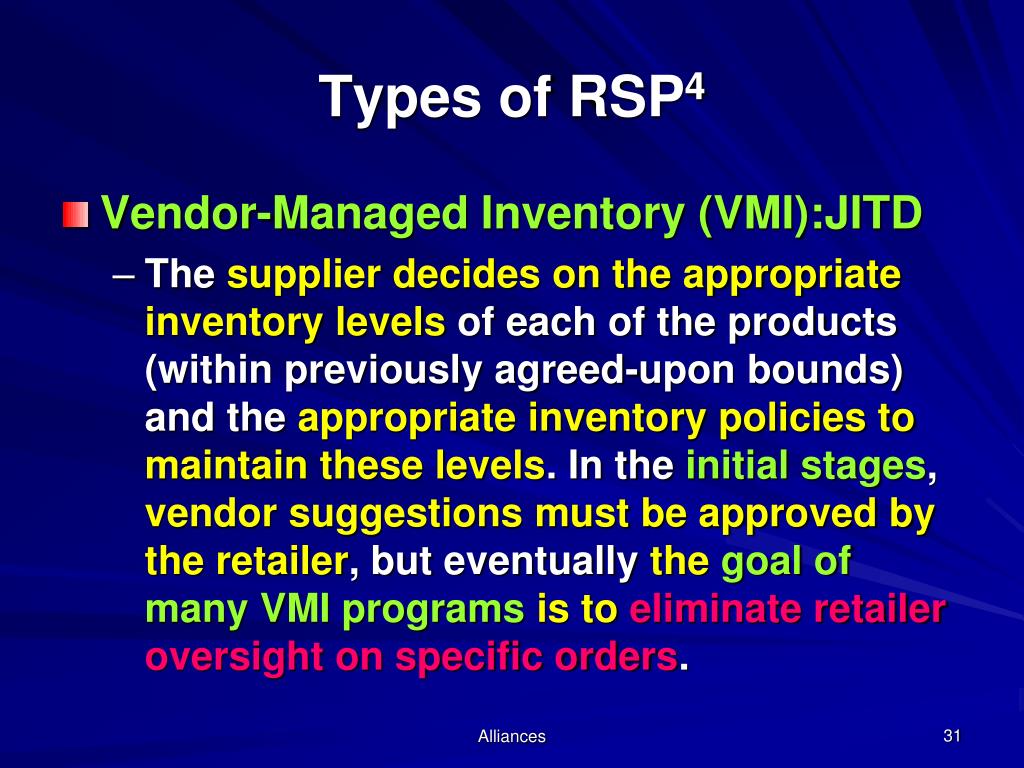 Types of RSP$^4$

Vendor-Managed Inventory (VMI):JITD

– The supplier decides on the appropriate inventory levels of each of the products (within previously agreed-upon bounds) and the appropriate inventory policies to maintain these levels. In the initial stages, vendor suggestions must be approved by the retailer, but eventually the goal of many VMI programs is to eliminate retailer oversight on specific orders.

Alliances

31